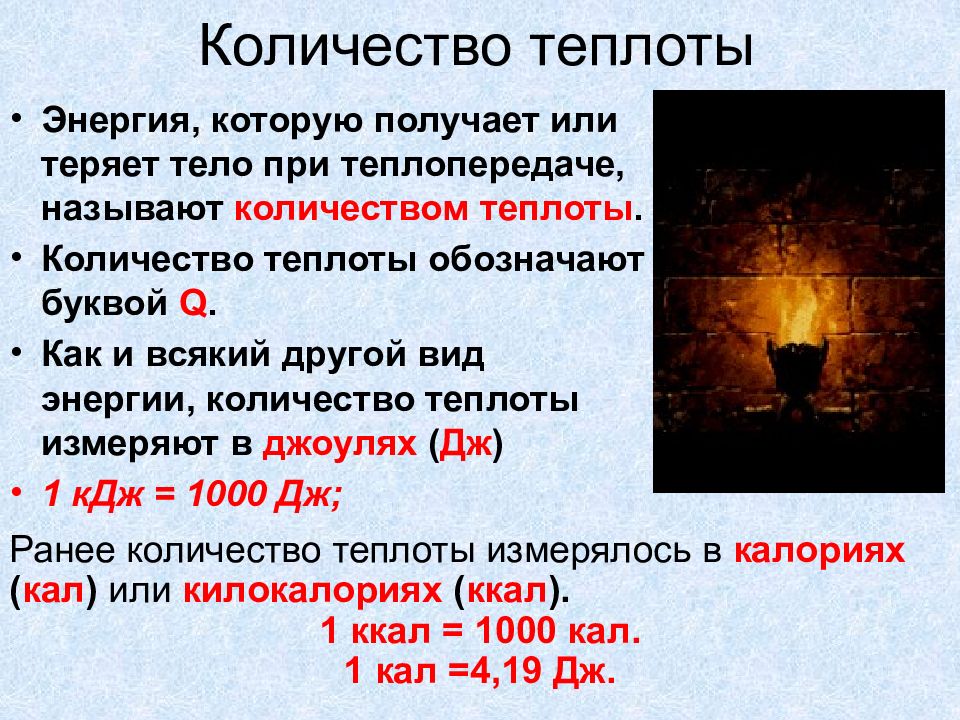 Количество теплоты

• Энергия, которую получает или теряет тело при теплопередаче, называют количеством теплоты.

• Количество теплоты обозначают буквой Q.

• Как и всякий другой вид энергии, количество теплоты измеряют в джоулях (Дж)

• 1 кДж = 1000 Дж;

Ранее количество теплоты измерялось в калориях (кал) или килокалориях (ккал).

1 ккал = 1000 кал.

1 кал =4,19 Дж.